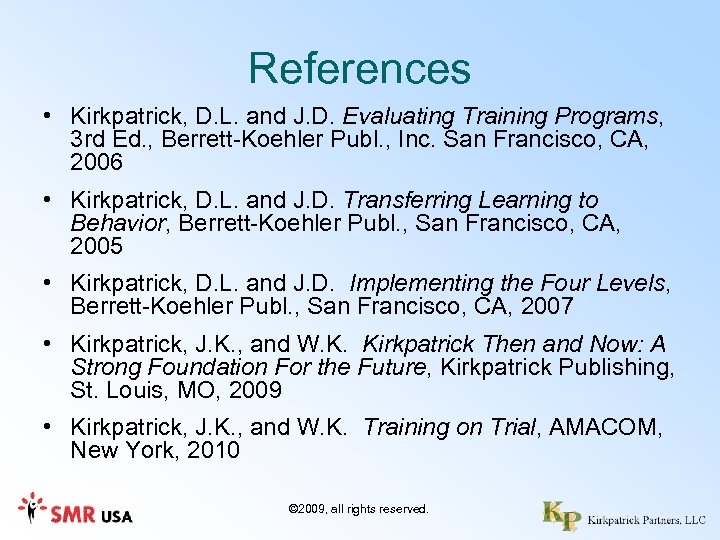 References

• Kirkpatrick, D.L. and J.D. Evaluating Training Programs, 3rd Ed., Berrett-Koehler Publ., Inc. San Francisco, CA, 2006

• Kirkpatrick, D.L. and J.D. Transferring Learning to Behavior, Berrett-Koehler Publ., San Francisco, CA, 2005

• Kirkpatrick, D.L. and J.D. Implementing the Four Levels, Berrett-Koehler Publ., San Francisco, CA, 2007

• Kirkpatrick, J.K., and W.K. Kirkpatrick Then and Now: A Strong Foundation For the Future, Kirkpatrick Publishing, St. Louis, MO, 2009

• Kirkpatrick, J.K., and W.K. Training on Trial, AMACOM, New York, 2010

SMR USA

©2009, all rights reserved.

KP Kirkpatrick Partners, LLC